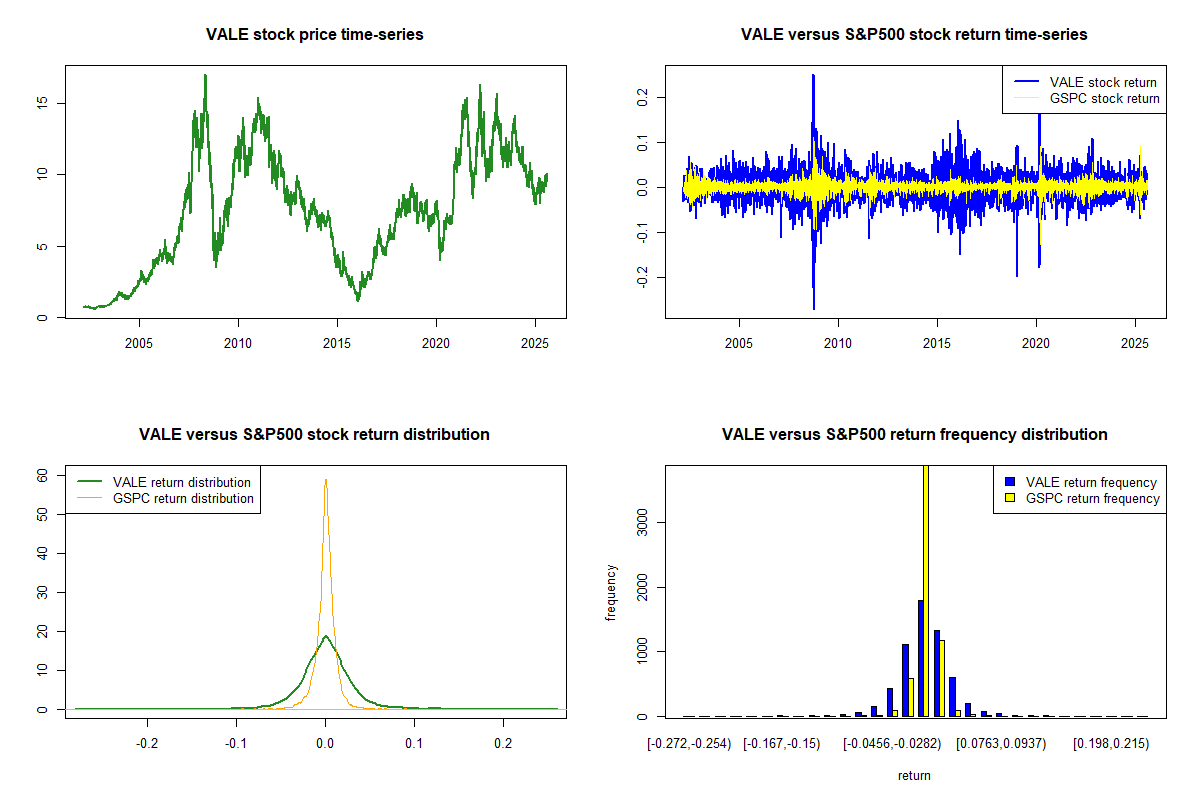 VALE stock price time-series

0
5
10
15

2005
2010
2015
2020
2025

VALE versus S&P500 stock return time-series

VALE stock return
GSPC stock return

-0.2
-0.1
0.0
0.1
0.2

2005
2010
2015
2020
2025

VALE versus S&P500 stock return distribution

VALE return distribution
GSPC return distribution

0
10
20
30
40
50
60

-0.2
-0.1
0.0
0.1
0.2

VALE versus S&P500 return frequency distribution

VALE return frequency
GSPC return frequency

frequency

0
1000
2000
3000

[-0.272,-0.254)
[-0.167,-0.15)
[-0.0456,-0.0282)
[0.0763,0.0937)
[0.198,0.215)

return